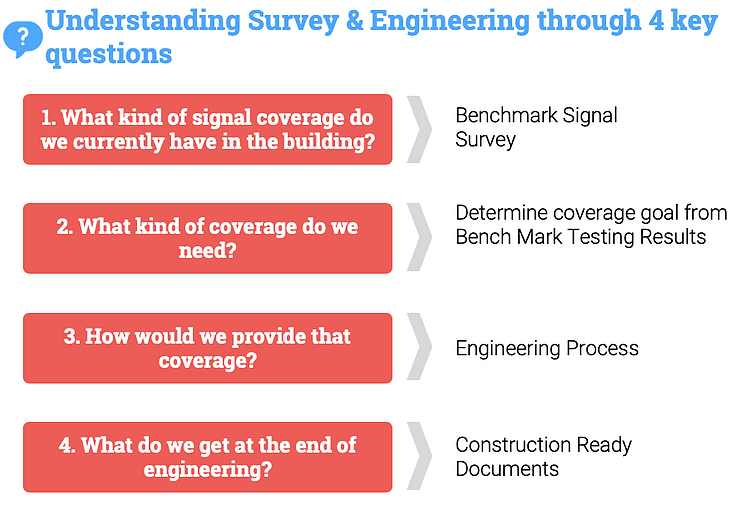 ?
Understanding Survey & Engineering through 4 key questions

1. What kind of signal coverage do we currently have in the building?

Benchmark Signal Survey

2. What kind of coverage do we need?

Determine coverage goal from Bench Mark Testing Results

3. How would we provide that coverage?

Engineering Process

4. What do we get at the end of engineering?

Construction Ready Documents